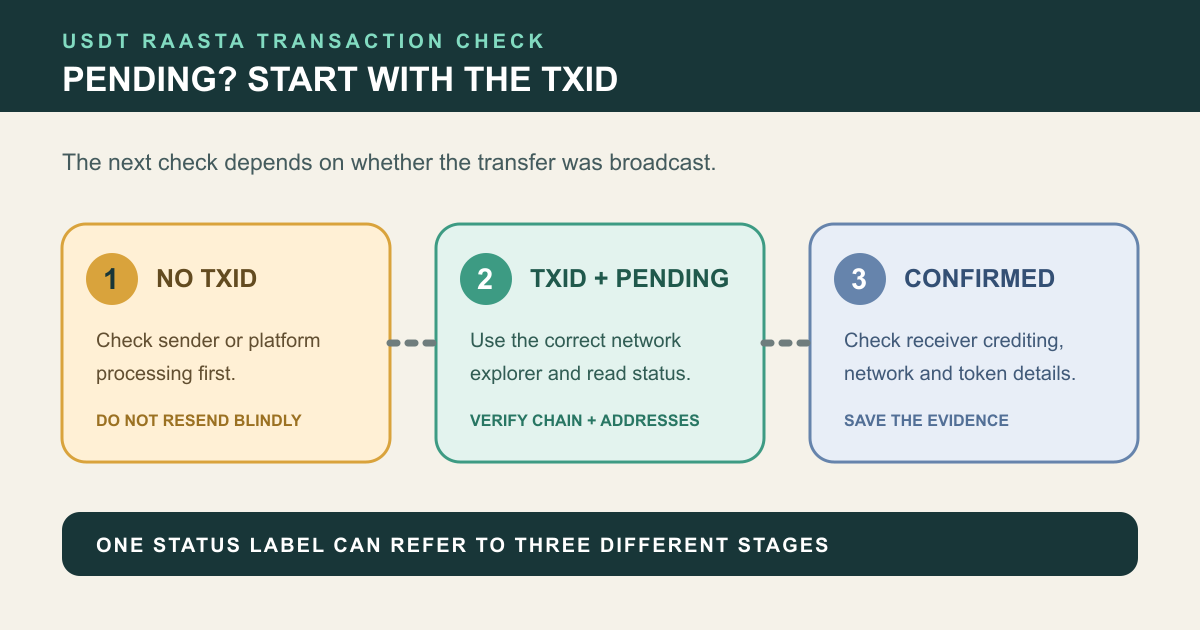 USDT RAASTA TRANSACTION CHECK

PENDING? START WITH THE TXID

The next check depends on whether the transfer was broadcast.

1 NO TXID

Check sender or platform processing first.

DO NOT RESEND BLINDLY

2 TXID + PENDING

Use the correct network explorer and read status.

VERIFY CHAIN + ADDRESSES

3 CONFIRMED

Check receiver crediting, network and token details.

SAVE THE EVIDENCE

ONE STATUS LABEL CAN REFER TO THREE DIFFERENT STAGES